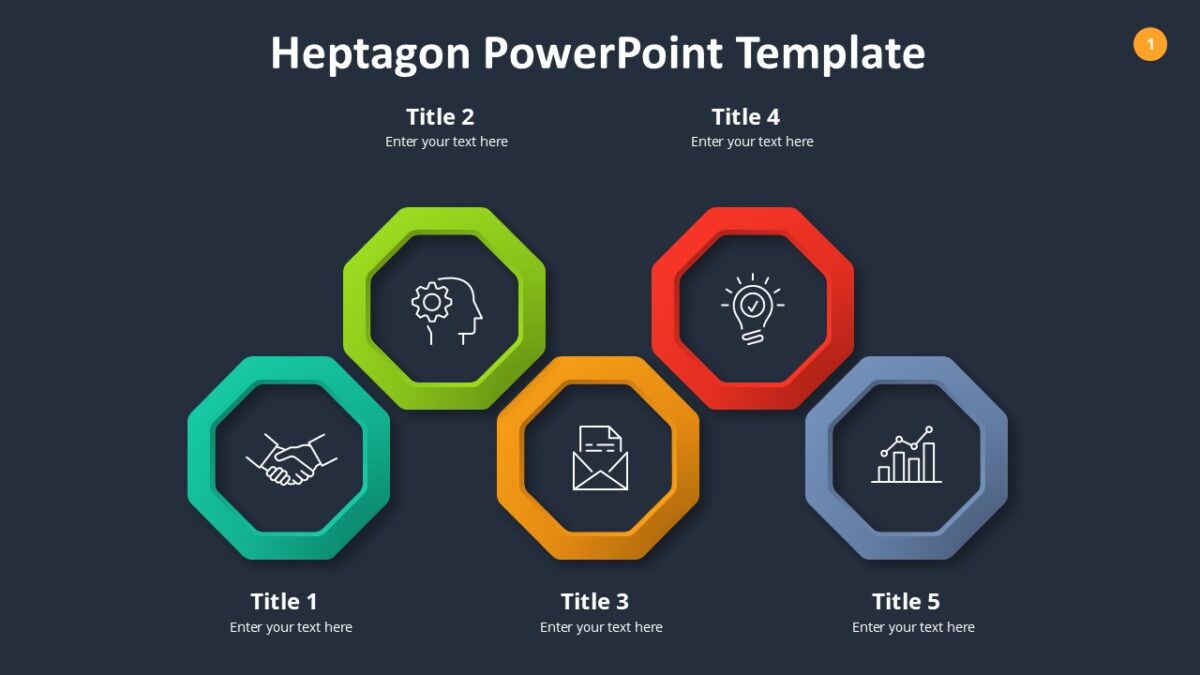 Heptagon PowerPoint Template

1

Title 2
Enter your text here

Title 4
Enter your text here

Title 1
Enter your text here

Title 3
Enter your text here

Title 5
Enter your text here